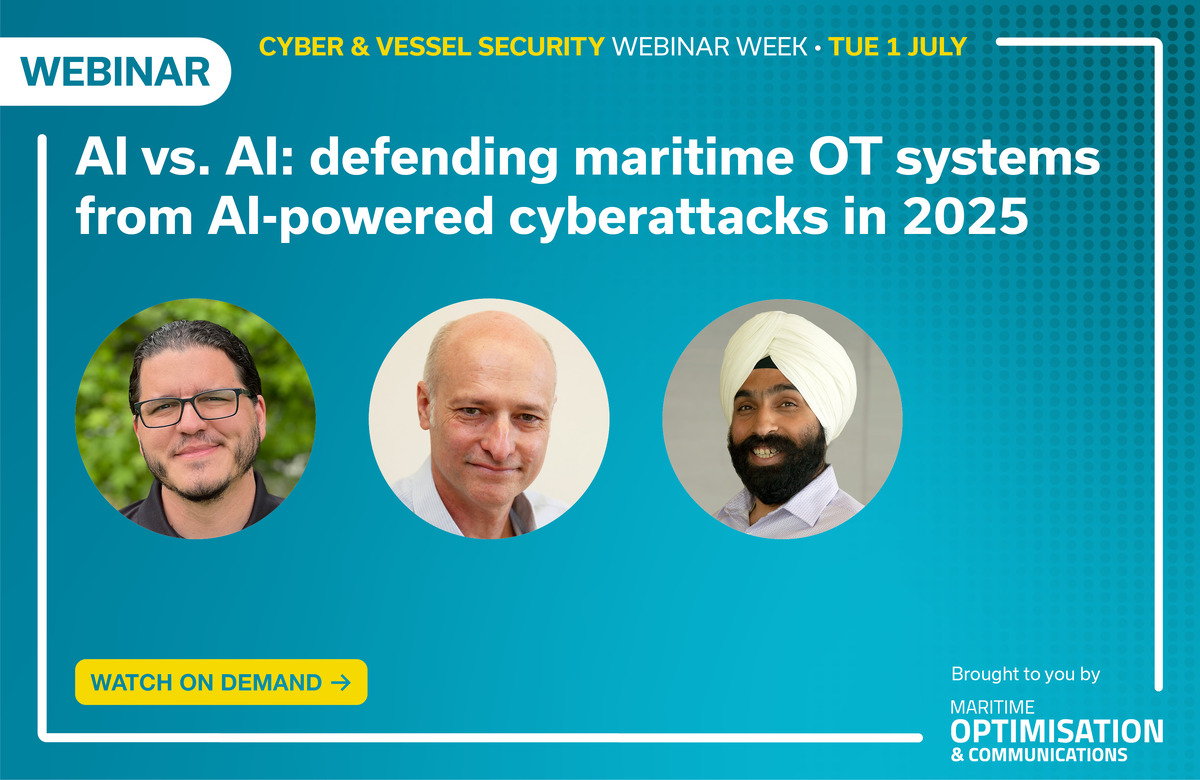 WEBINAR

CYBER & VESSEL SECURITY WEBINAR WEEK • TUE 1 JULY

AI vs. AI: defending maritime OT systems from AI-powered cyberattacks in 2025

WATCH ON DEMAND →

Brought to you by

MARITIME
OPTIMISATION
& COMMUNICATIONS